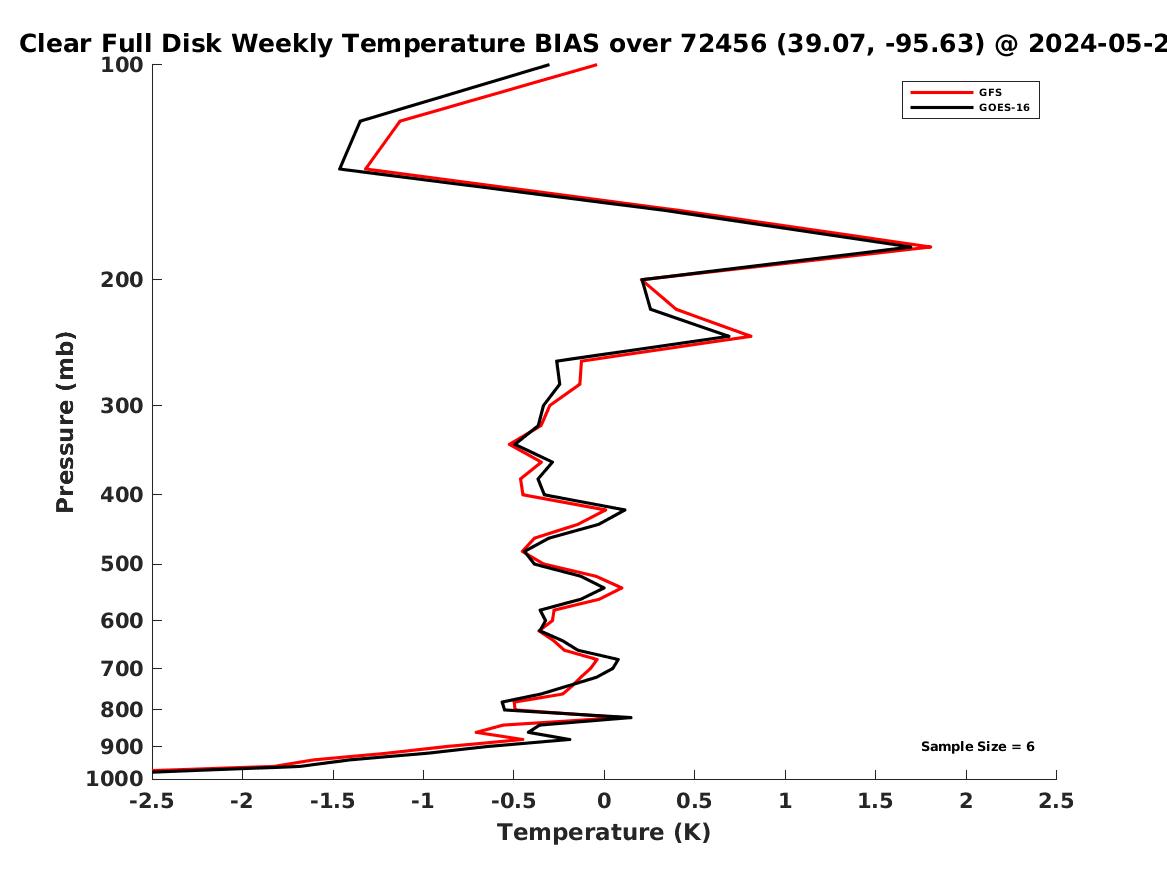 Clear Full Disk Weekly Temperature BIAS over 72456 (39.07, -95.63) @ 2024-05-2

GFS
GOES-16

Pressure (mb)

100
200
300
400
500
600
700
800
900
1000

Sample Size = 6

-2.5 -2 -1.5 -1 -0.5 0 0.5 1 1.5 2 2.5

Temperature (K)